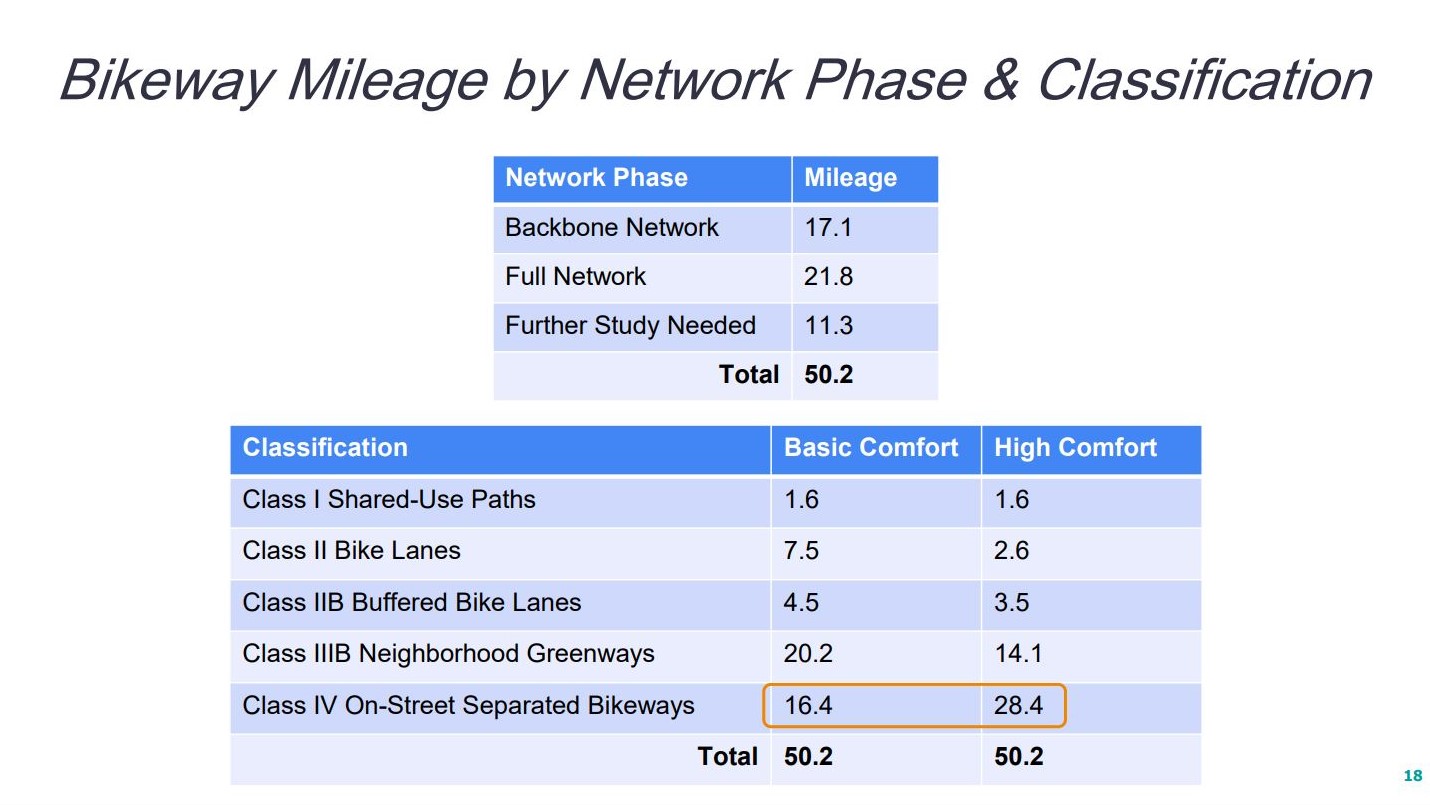 Bikeway Mileage by Network Phase & Classification

| Network Phase | Mileage |
|---|---|
| Backbone Network | 17.1 |
| Full Network | 21.8 |
| Further Study Needed | 11.3 |
| Total | 50.2 |

| Classification | Basic Comfort | High Comfort |
|---|---|---|
| Class I Shared-Use Paths | 1.6 | 1.6 |
| Class II Bike Lanes | 7.5 | 2.6 |
| Class IIB Buffered Bike Lanes | 4.5 | 3.5 |
| Class IIIB Neighborhood Greenways | 20.2 | 14.1 |
| Class IV On-Street Separated Bikeways | 16.4 | 28.4 |
| Total | 50.2 | 50.2 |

18